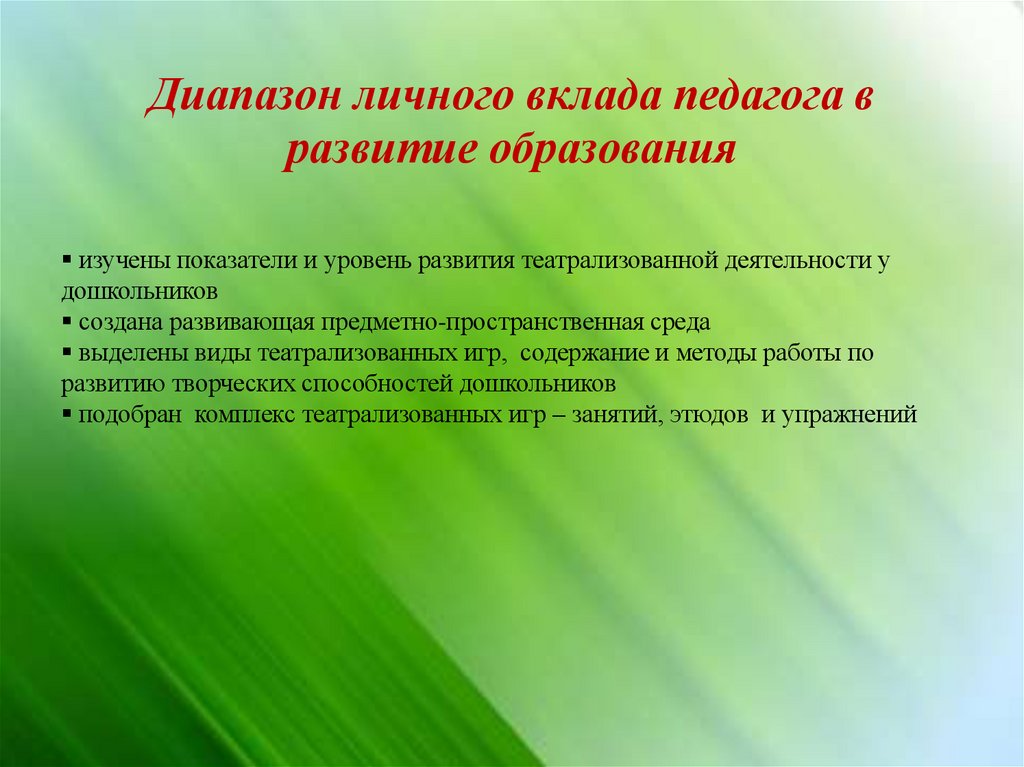 Диапазон личного вклада педагога в развитие образования

▪ изучены показатели и уровень развития театрализованной деятельности у дошкольников
▪ создана развивающая предметно-пространственная среда
▪ выделены виды театрализованных игр, содержание и методы работы по развитию творческих способностей дошкольников
▪ подобран комплекс театрализованных игр – занятий, этюдов и упражнений